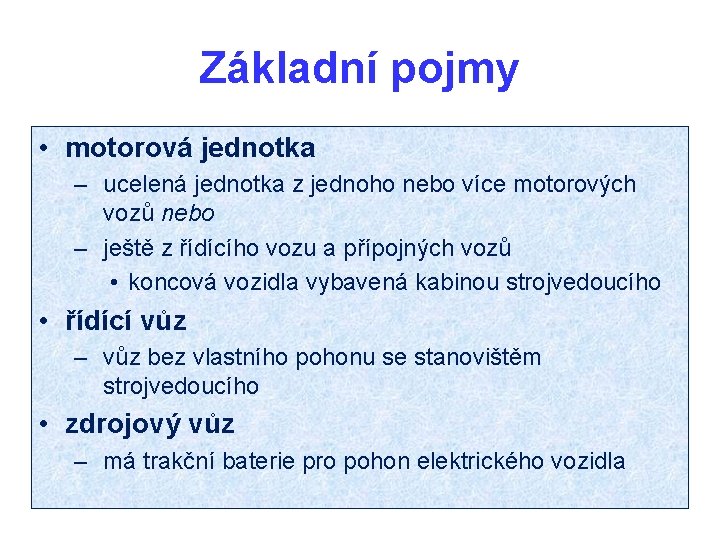 Základní pojmy

• motorová jednotka
– ucelená jednotka z jednoho nebo více motorových vozů nebo
– ještě z řídícího vozu a přípojných vozů
• koncová vozidla vybavená kabinou strojvedoucího
• řídící vůz
– vůz bez vlastního pohonu se stanovištěm strojvedoucího
• zdrojový vůz
– má trakční baterie pro pohon elektrického vozidla